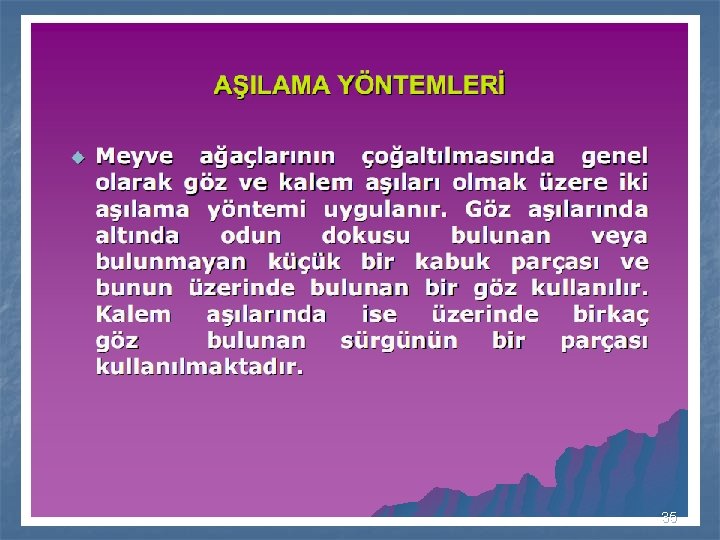 AŞILAMA YÖNTEMLERİ

Meyve ağaçlarının çoğaltılmasında genel olarak göz ve kalem aşıları olmak üzere iki aşılama yöntemi uygulanır. Göz aşılarında altında odun dokusu bulunan veya bulunmayan küçük bir kabuk parçası ve bunun üzerinde bulunan bir göz kullanılır. Kalem aşılarında ise üzerinde birkaç göz bulunan sürgünün bir parçası kullanılmaktadır.

35